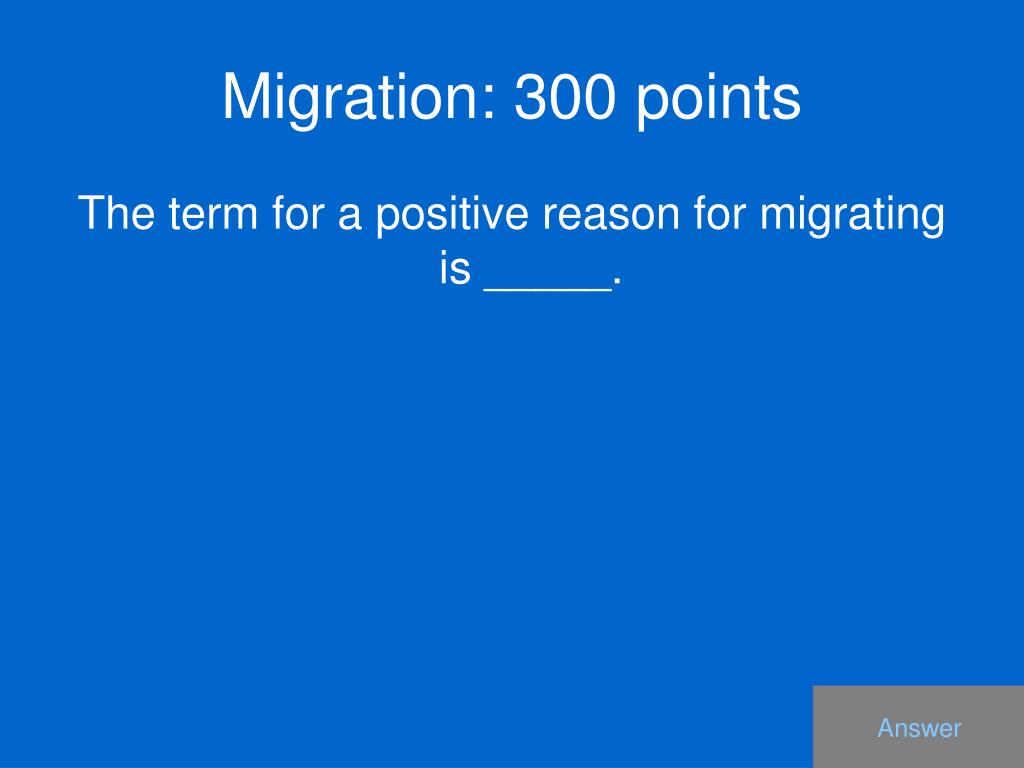 Migration: 300 points

The term for a positive reason for migrating is _____.

Answer